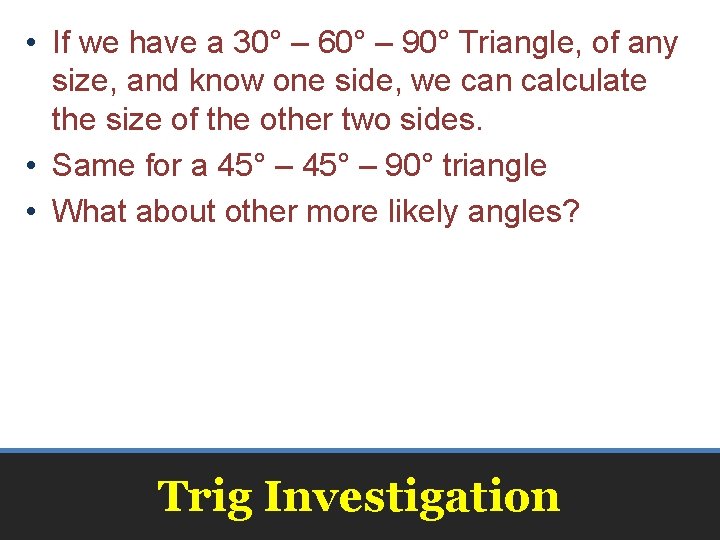 • If we have a 30° – 60° – 90° Triangle, of any size, and know one side, we can calculate the size of the other two sides.
• Same for a 45° – 45° – 90° triangle
• What about other more likely angles?

Trig Investigation